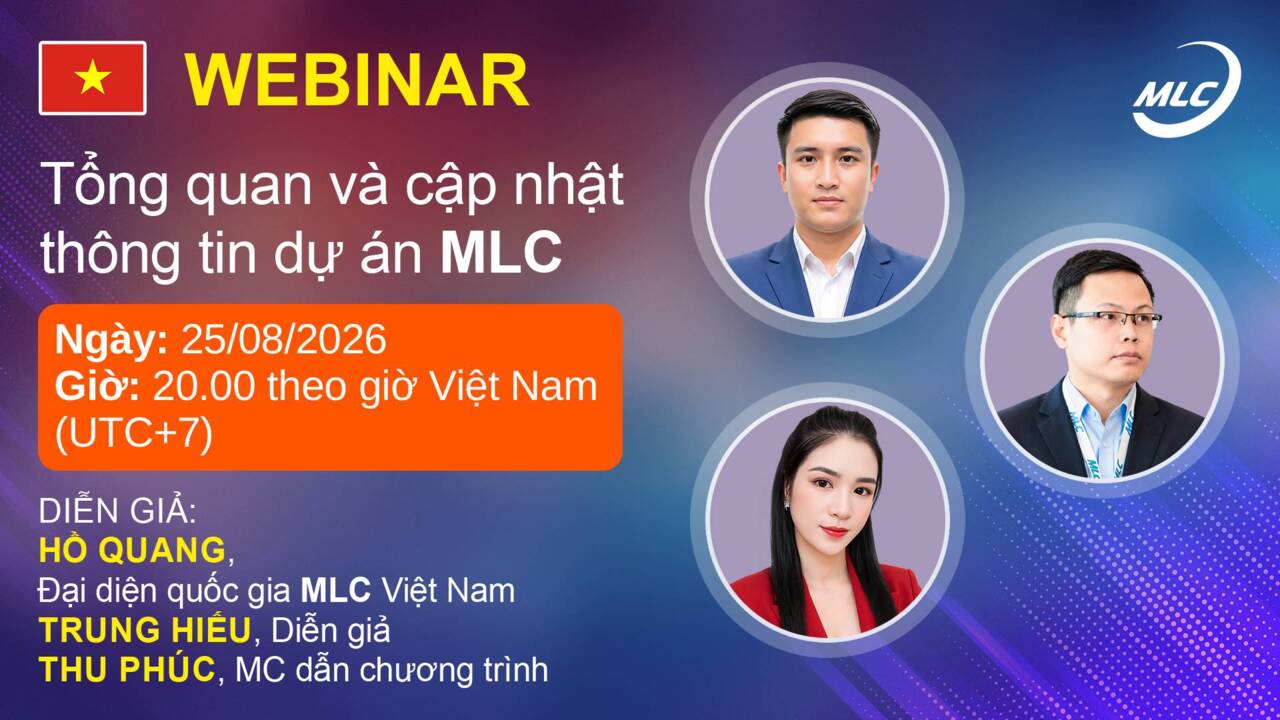 WEBINAR

MLC

Tổng quan và cập nhật thông tin dự án MLC

Ngày: 25/08/2026
Giờ: 20.00 theo giờ Việt Nam (UTC+7)

DIỄN GIẢ:
HỒ QUANG,
Đại diện quốc gia MLC Việt Nam
TRUNG HIẾU, Diễn giả
THU PHÚC, MC dẫn chương trình